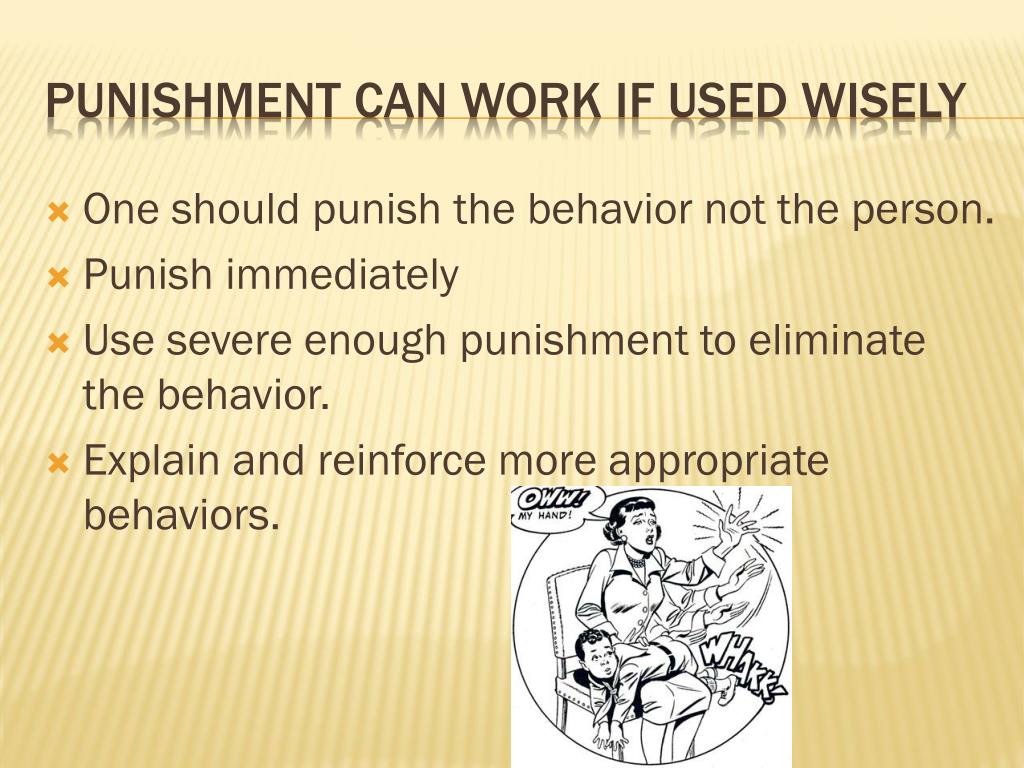 PUNISHMENT CAN WORK IF USED WISELY

One should punish the behavior not the person.
Punish immediately
Use severe enough punishment to eliminate the behavior.
Explain and reinforce more appropriate behaviors.

OWW! MY HAND!

WHAKK!